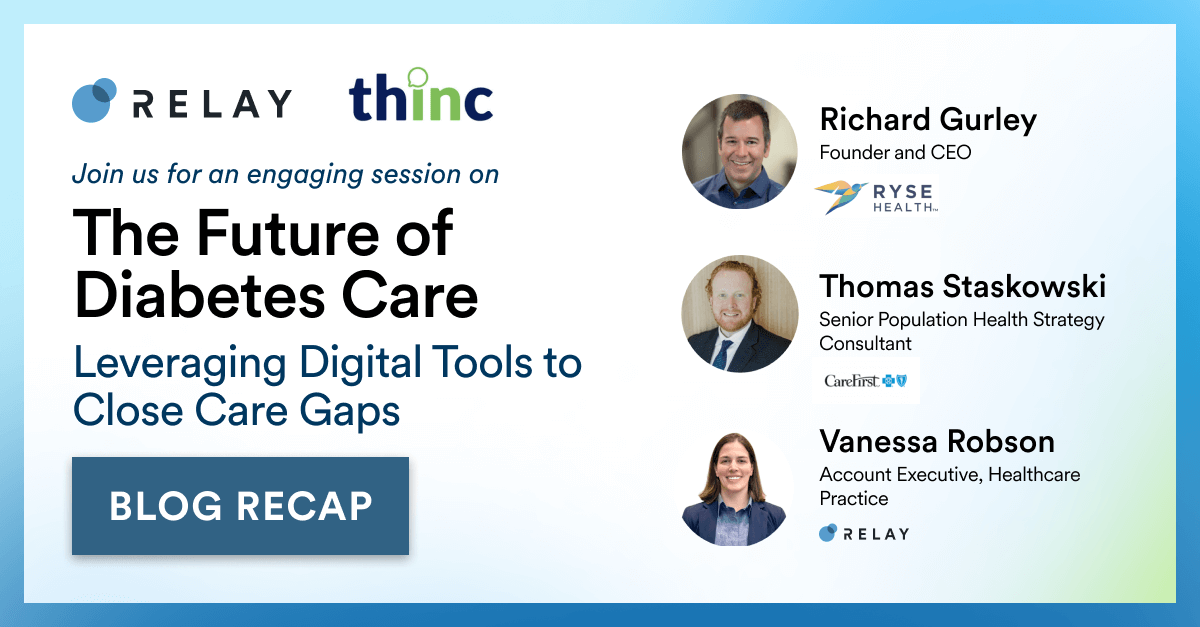 RELAY thinc

Join us for an engaging session on

The Future of Diabetes Care

Leveraging Digital Tools to Close Care Gaps

BLOG RECAP

Richard Gurley
Founder and CEO
RYSE HEALTH

Thomas Staskowski
Senior Population Health Strategy Consultant
CareFirst

Vanessa Robson
Account Executive, Healthcare Practice
RELAY